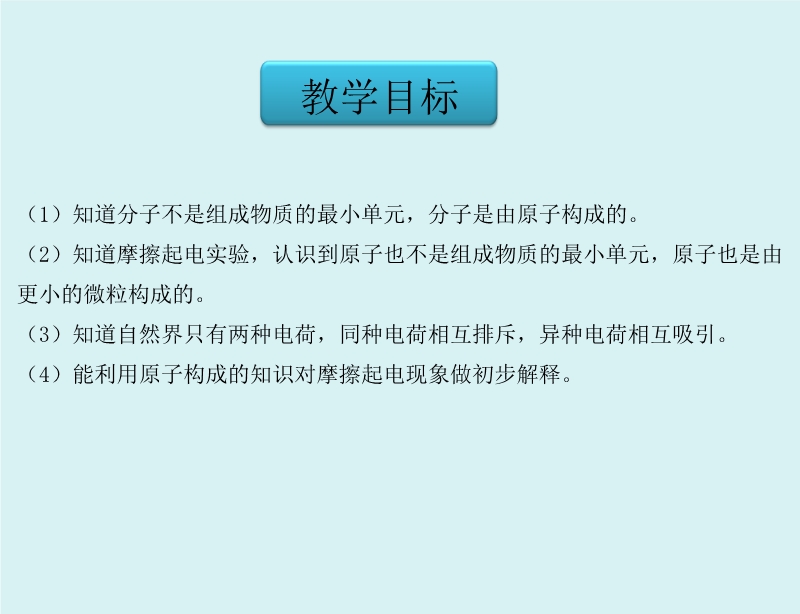 教学目标

（1）知道分子不是组成物质的最小单元，分子是由原子构成的。

（2）知道摩擦起电实验，认识到原子也不是组成物质的最小单元，原子也是由更小的微粒构成的。

（3）知道自然界只有两种电荷，同种电荷相互排斥，异种电荷相互吸引。

（4）能利用原子构成的知识对摩擦起电现象做初步解释。